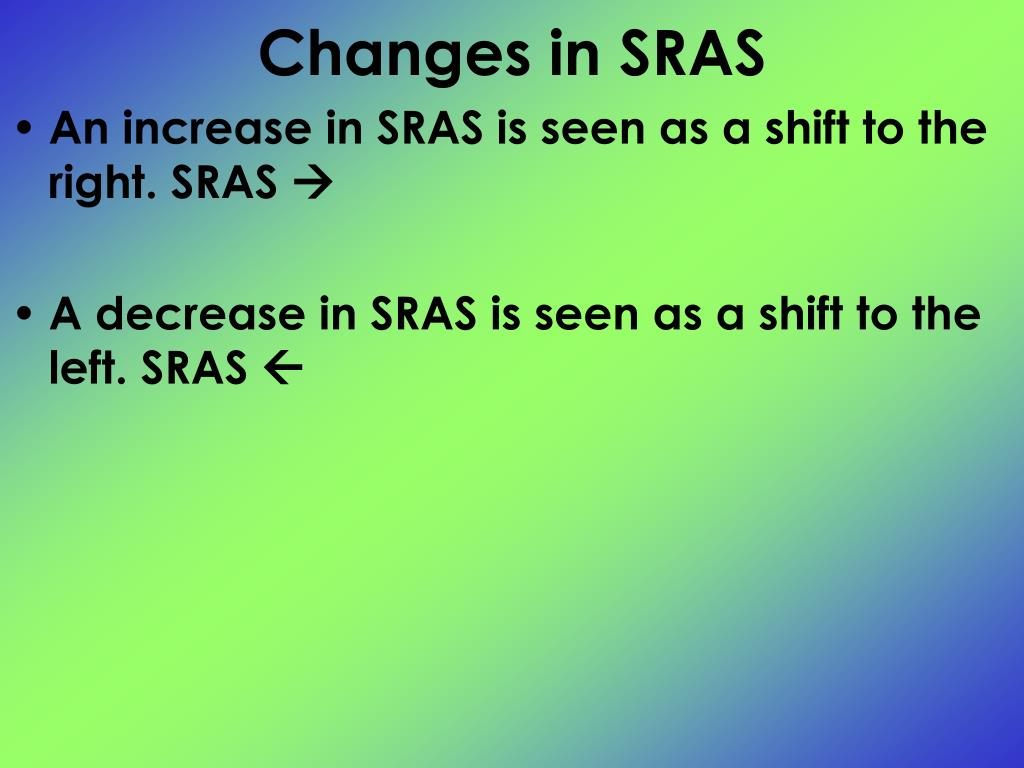 Changes in SRAS

• An increase in SRAS is seen as a shift to the right. SRAS →

• A decrease in SRAS is seen as a shift to the left. SRAS ←